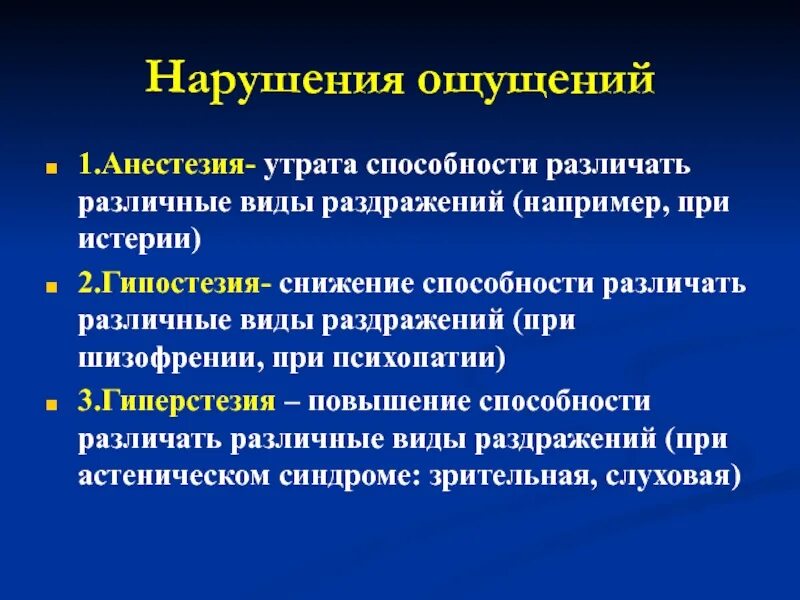 Нарушения ощущений

1.Анестезия- утрата способности различать различные виды раздражений (например, при истерии)

2.Гипостезия- снижение способности различать различные виды раздражений (при шизофрении, при психопатии)

3.Гиперстезия – повышение способности различать различные виды раздражений (при астеническом синдроме: зрительная, слуховая)